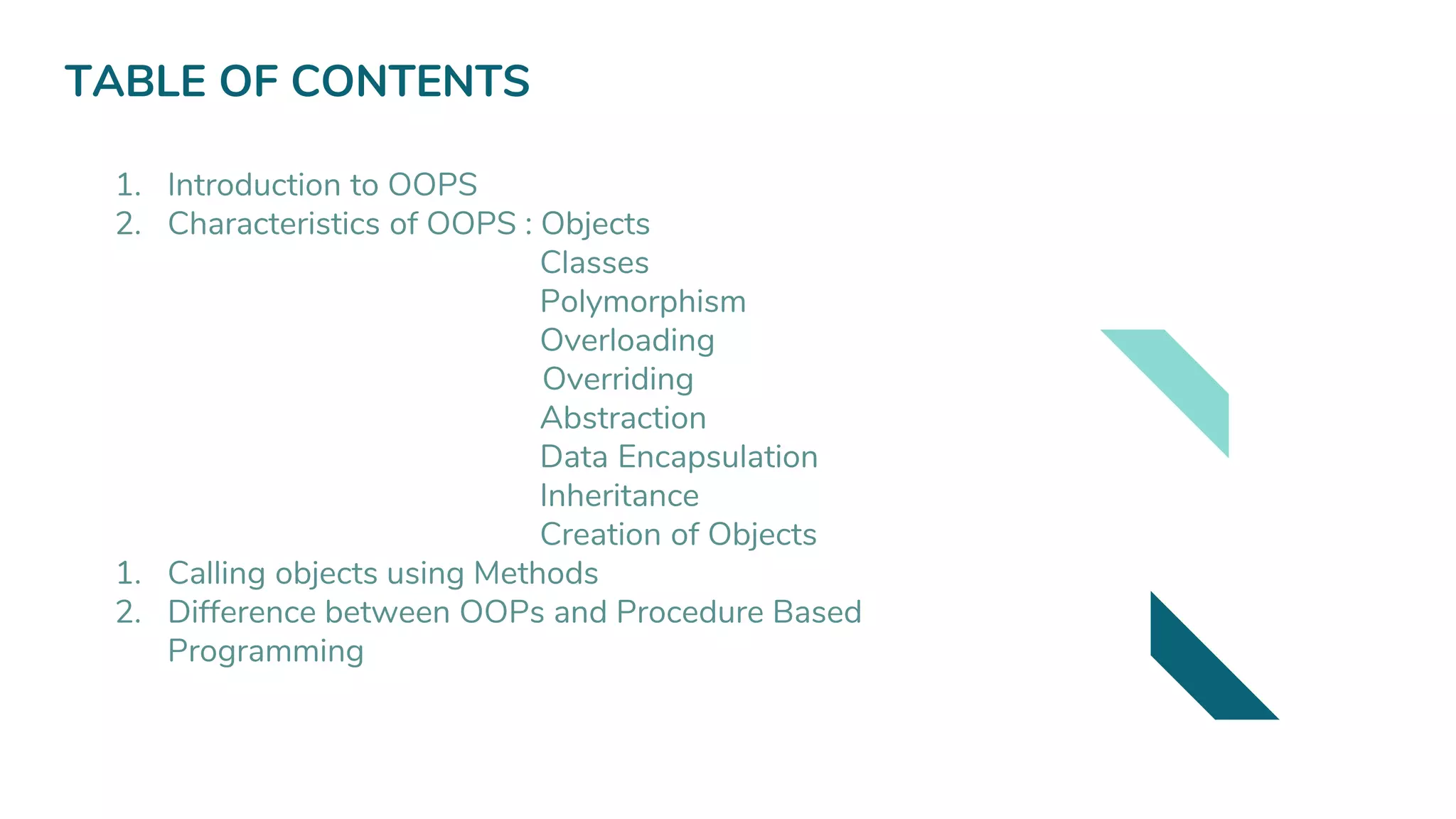 TABLE OF CONTENTS

1. Introduction to OOPS
2. Characteristics of OOPS : Objects
Classes
Polymorphism
Overloading
Overriding
Abstraction
Data Encapsulation
Inheritance
Creation of Objects
1. Calling objects using Methods
2. Difference between OOPs and Procedure Based Programming